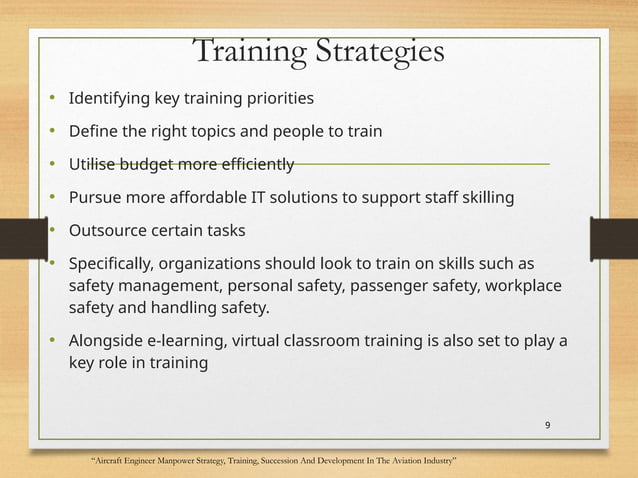 Training Strategies

• Identifying key training priorities

• Define the right topics and people to train

• Utilise budget more efficiently

• Pursue more affordable IT solutions to support staff skilling

• Outsource certain tasks

• Specifically, organizations should look to train on skills such as safety management, personal safety, passenger safety, workplace safety and handling safety.

• Alongside e-learning, virtual classroom training is also set to play a key role in training

9

"Aircraft Engineer Manpower Strategy, Training, Succession And Development In The Aviation Industry"